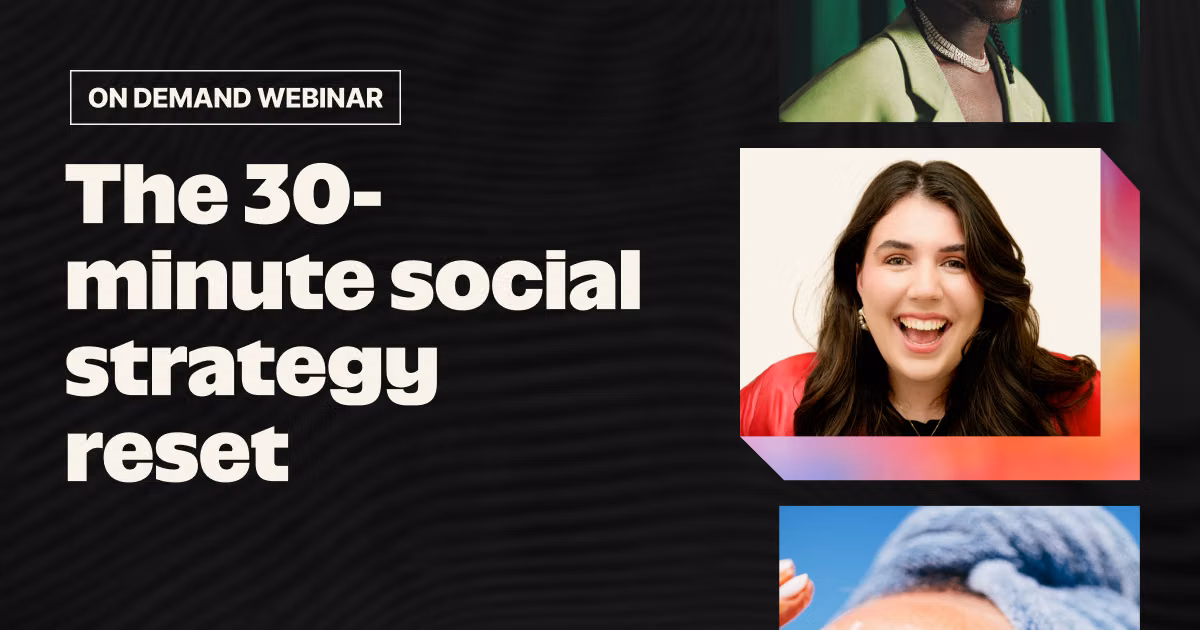 ON DEMAND WEBINAR

The 30-minute social strategy reset